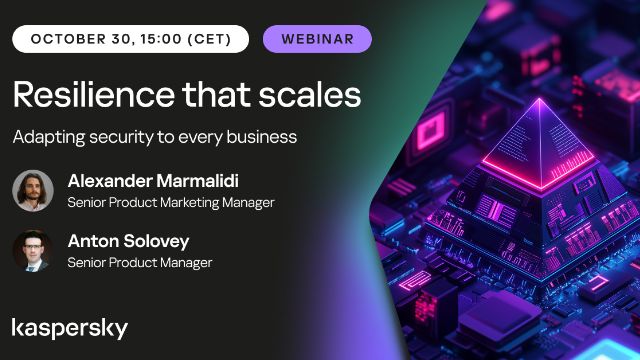 OCTOBER 30, 15:00 (CET)

WEBINAR

Resilience that scales

Adapting security to every business

Alexander Marmalidi
Senior Product Marketing Manager

Anton Solovey
Senior Product Manager

kaspersky